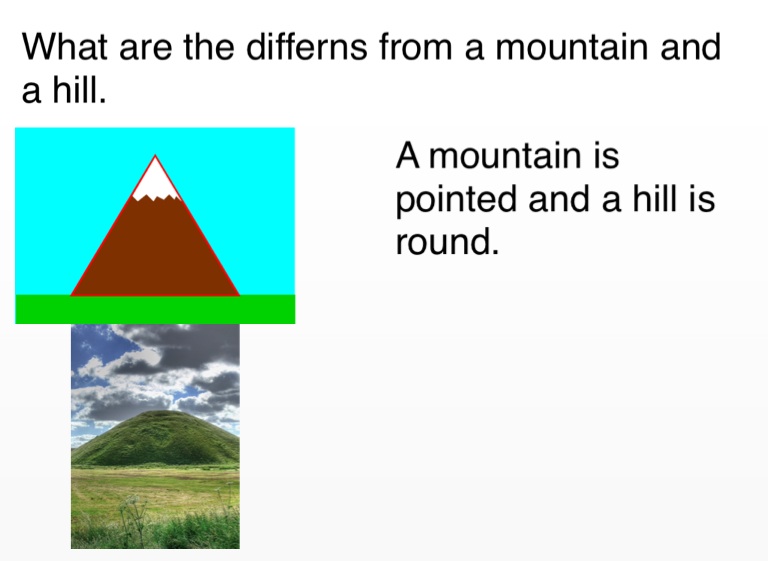 What are the differns from a mountain and a hill.

A mountain is pointed and a hill is round.